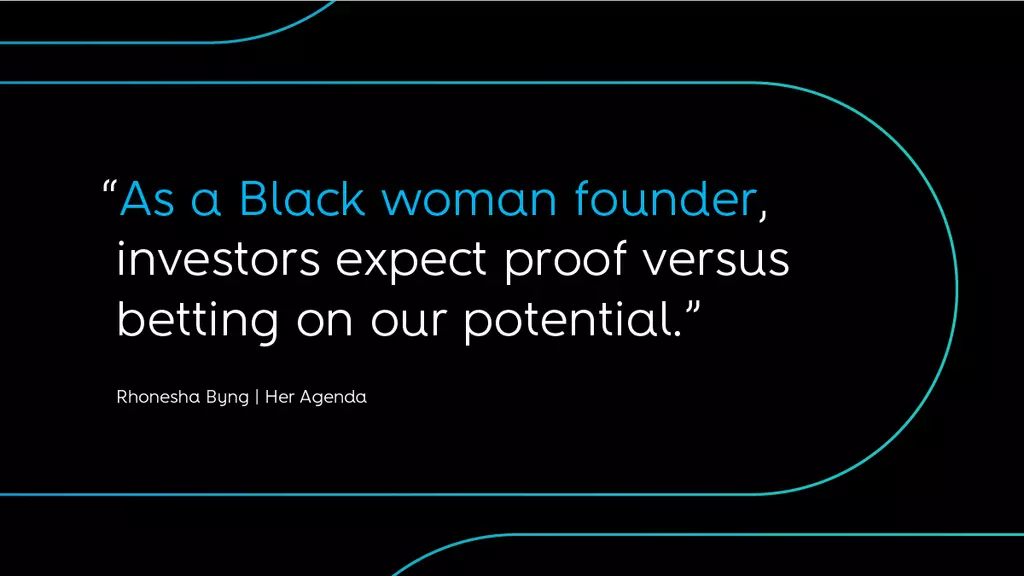 “As a Black woman founder, investors expect proof versus betting on our potential.”

Rhonesha Byng | Her Agenda